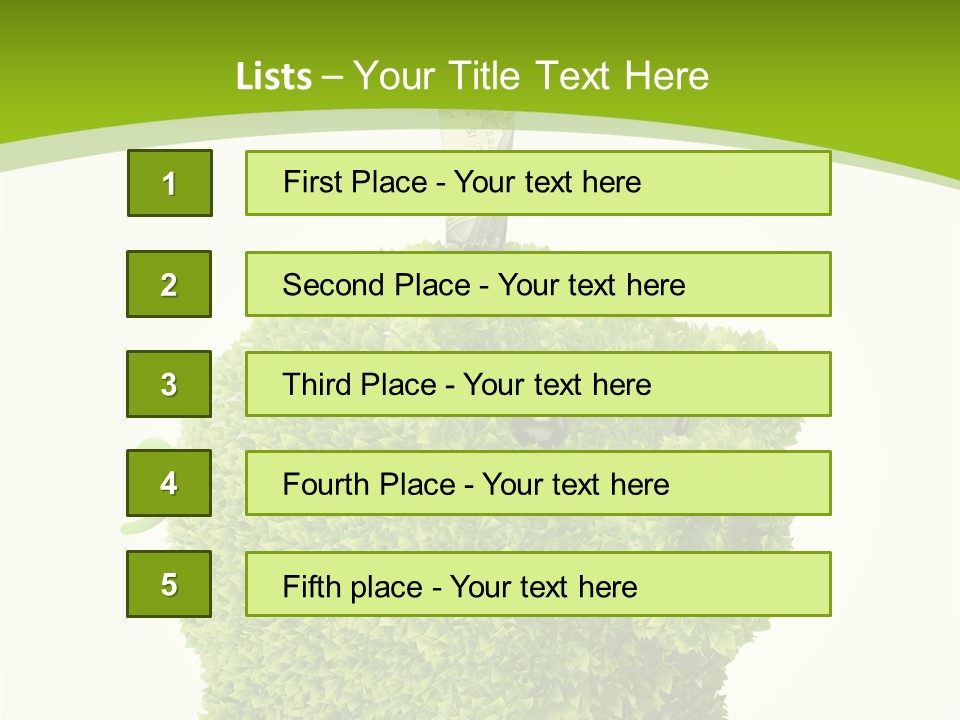 Lists – Your Title Text Here

1

First Place - Your text here

2

Second Place - Your text here

3

Third Place - Your text here

4

Fourth Place - Your text here

5

Fifth place - Your text here